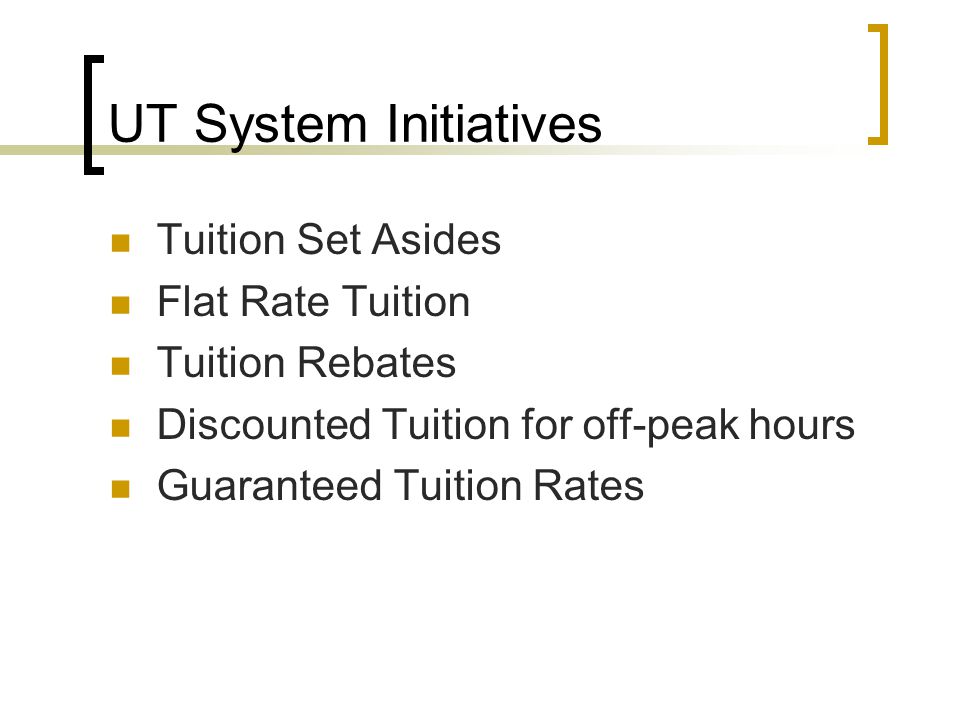 UT System Initiatives

- Tuition Set Asides
- Flat Rate Tuition
- Tuition Rebates
- Discounted Tuition for off-peak hours
- Guaranteed Tuition Rates